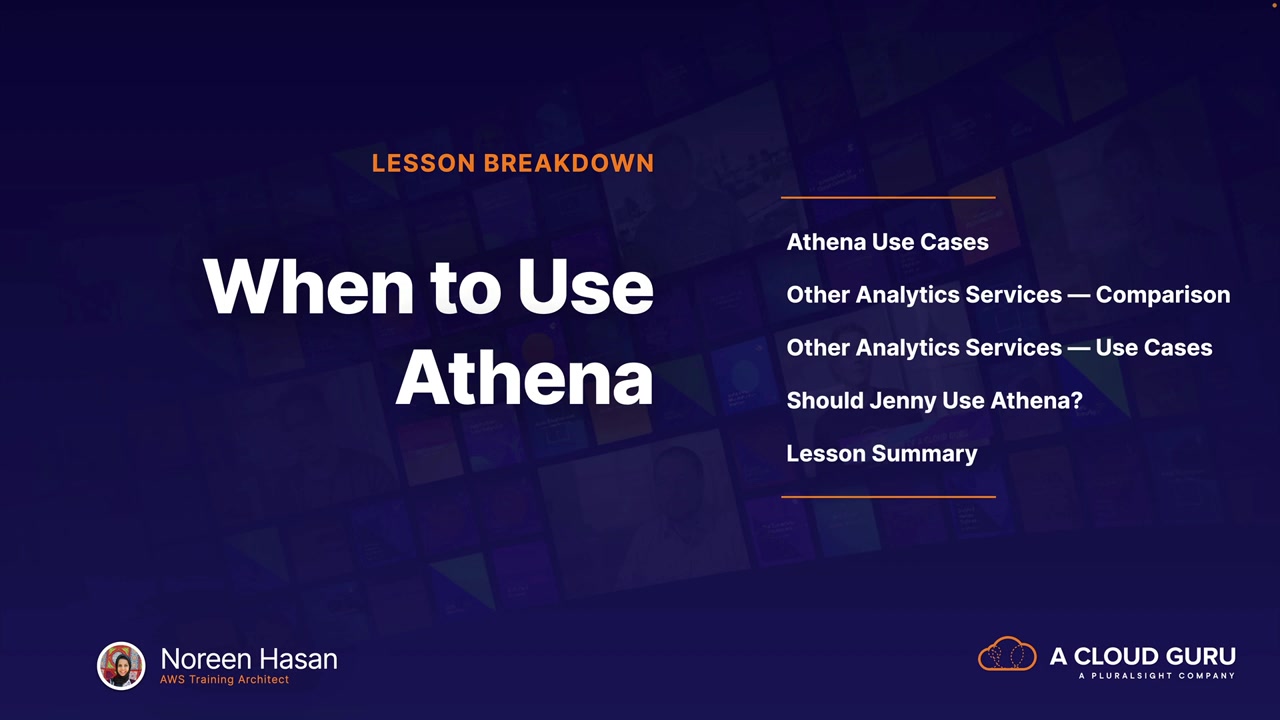 LESSON BREAKDOWN

When to Use Athena

Athena Use Cases

Other Analytics Services — Comparison

Other Analytics Services — Use Cases

Should Jenny Use Athena?

Lesson Summary

Noreen Hasan
AWS Training Architect

A CLOUD GURU
A PLURALSIGHT COMPANY